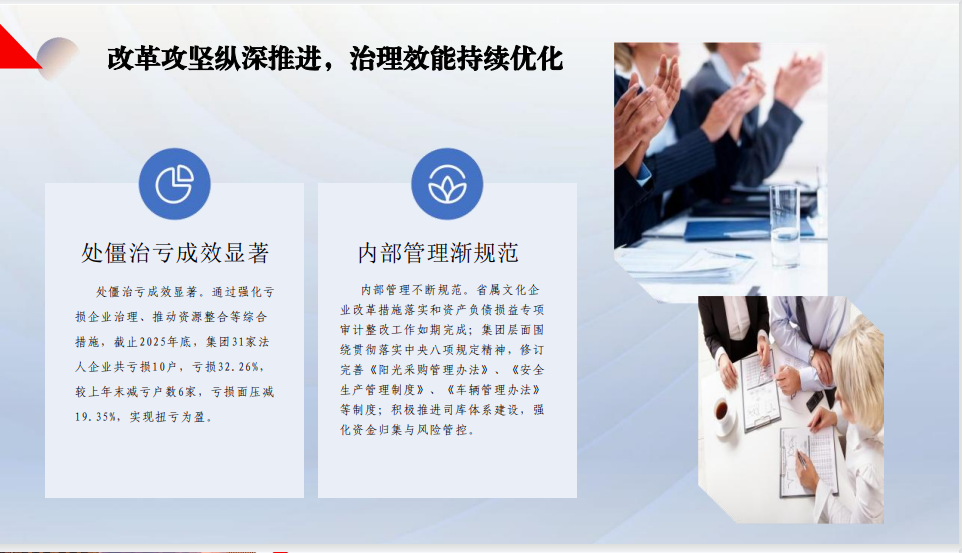 改革攻坚纵深推进，治理效能持续优化

处僵治亏成效显著

处僵治亏成效显著。通过强化亏损企业治理、推动资源整合等综合措施，截止2025年底，集团31家法人企业共亏损10户，亏损32.26%，较上年末减亏户数6家，亏损面压减19.35%，实现扭亏为盈。

内部管理渐规范

内部管理不断规范。省属文化企业改革措施落实和资产负债损益专项审计整改工作如期完成；集团层面围绕贯彻落实中央八项规定精神，修订完善《阳光采购管理办法》、《安全生产管理制度》、《车辆管理办法》等制度；积极推进司库体系建设，强化资金归集与风险管控。